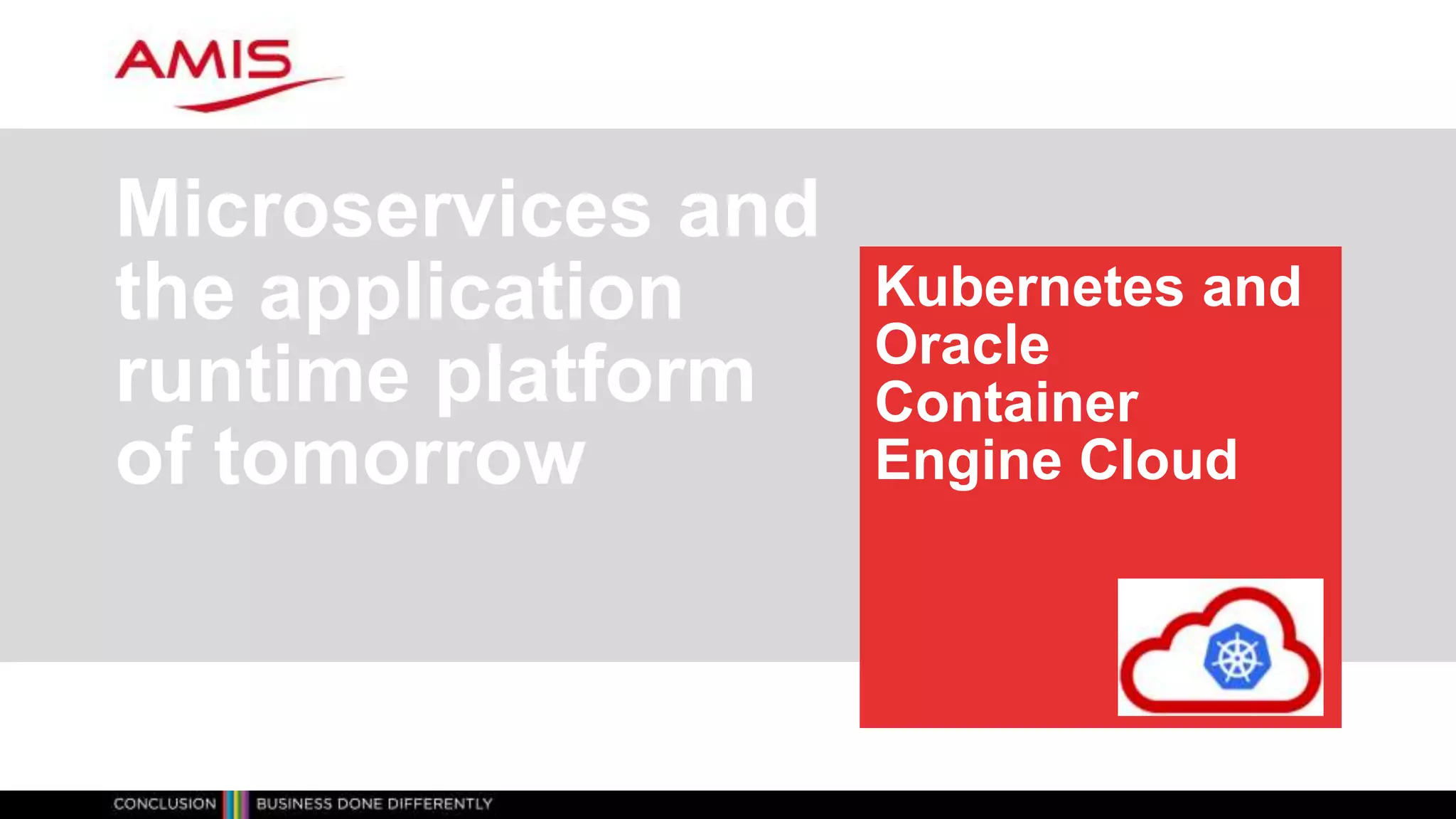 AMIS

Microservices and the application runtime platform of tomorrow

Kubernetes and Oracle Container Engine Cloud

CONCLUSION BUSINESS DONE DIFFERENTLY